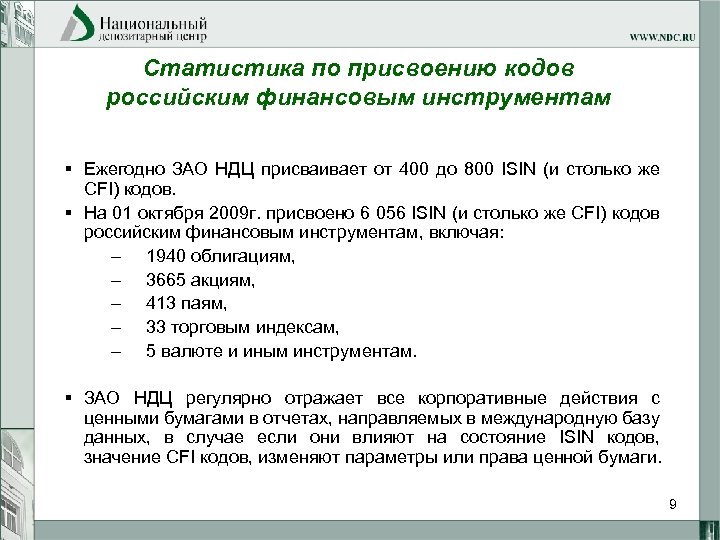 Национальный
депозитарный центр

WWW.NDC.RU

Статистика по присвоению кодов российским финансовым инструментам

▪ Ежегодно ЗАО НДЦ присваивает от 400 до 800 ISIN (и столько же CFI) кодов.

▪ На 01 октября 2009г. присвоено 6 056 ISIN (и столько же CFI) кодов российским финансовым инструментам, включая:

– 1940 облигациям,

– 3665 акциям,

– 413 паям,

– 33 торговым индексам,

– 5 валюте и иным инструментам.

▪ ЗАО НДЦ регулярно отражает все корпоративные действия с ценными бумагами в отчетах, направляемых в международную базу данных, в случае если они влияют на состояние ISIN кодов, значение CFI кодов, изменяют параметры или права ценной бумаги.

9